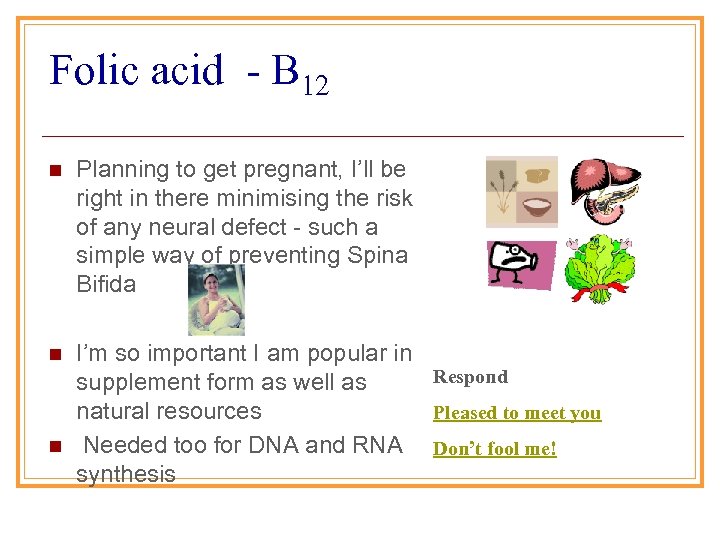 Folic acid - $B_{12}$

- Planning to get pregnant, I'll be right in there minimising the risk of any neural defect - such a simple way of preventing Spina Bifida

- I'm so important I am popular in supplement form as well as natural resources

- Needed too for DNA and RNA synthesis

Respond

Pleased to meet you

Don't fool me!